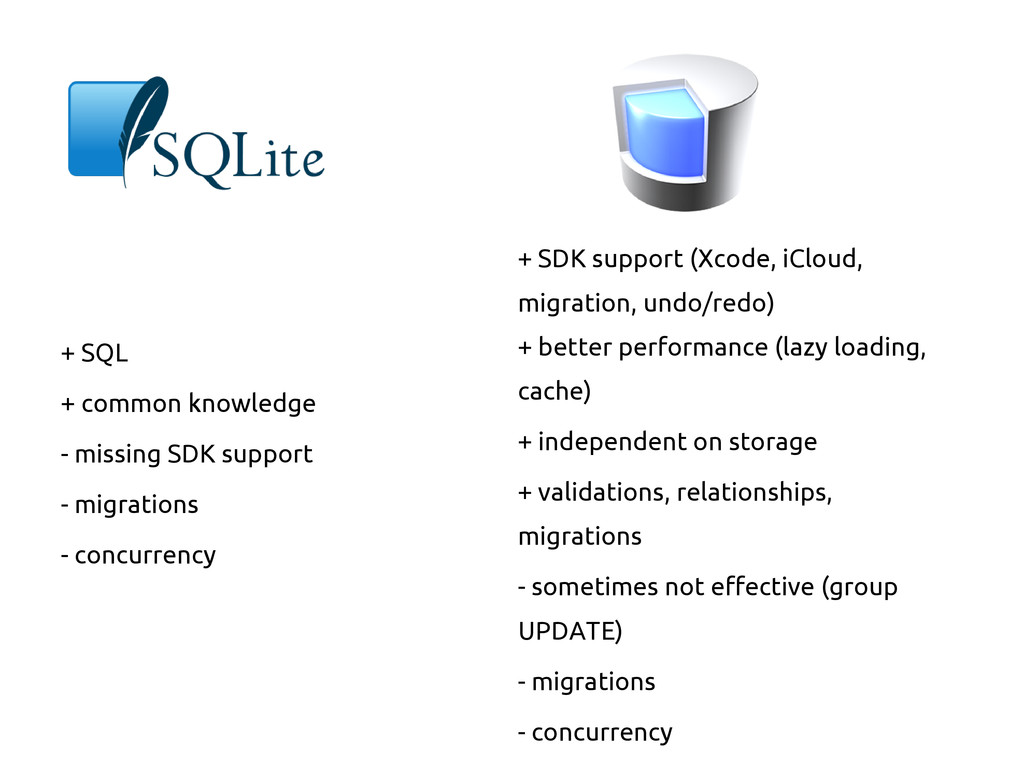 SQLite

+ SQL

+ common knowledge

- missing SDK support

- migrations

- concurrency

+ SDK support (Xcode, iCloud, migration, undo/redo)

+ better performance (lazy loading, cache)

+ independent on storage

+ validations, relationships, migrations

- sometimes not effective (group UPDATE)

- migrations

- concurrency